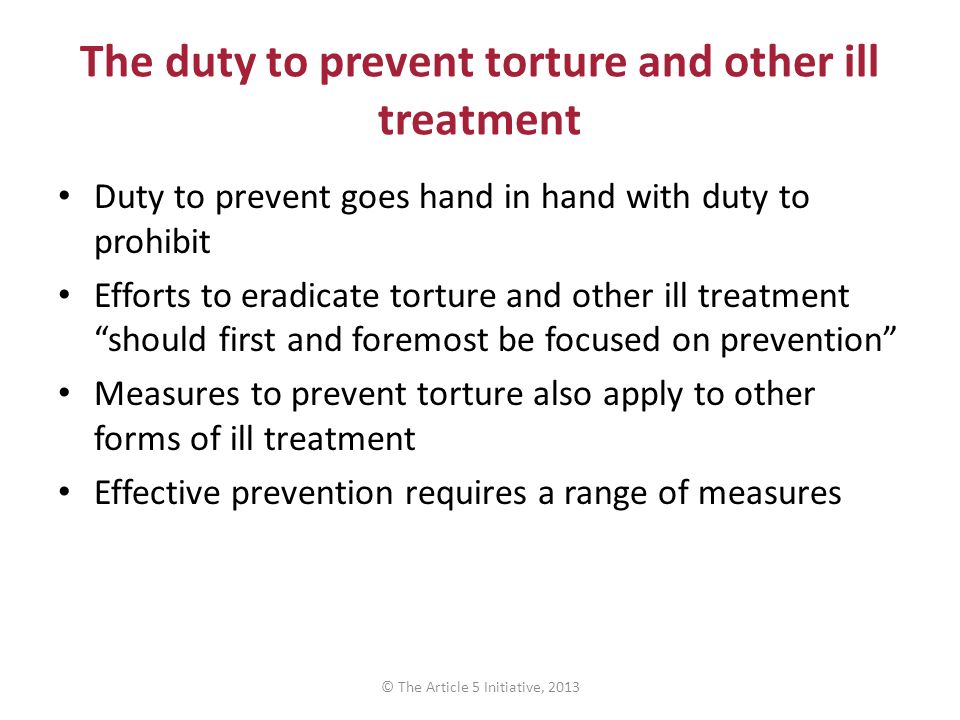 The duty to prevent torture and other ill treatment

• Duty to prevent goes hand in hand with duty to prohibit
• Efforts to eradicate torture and other ill treatment “should first and foremost be focused on prevention”
• Measures to prevent torture also apply to other forms of ill treatment
• Effective prevention requires a range of measures

© The Article 5 Initiative, 2013